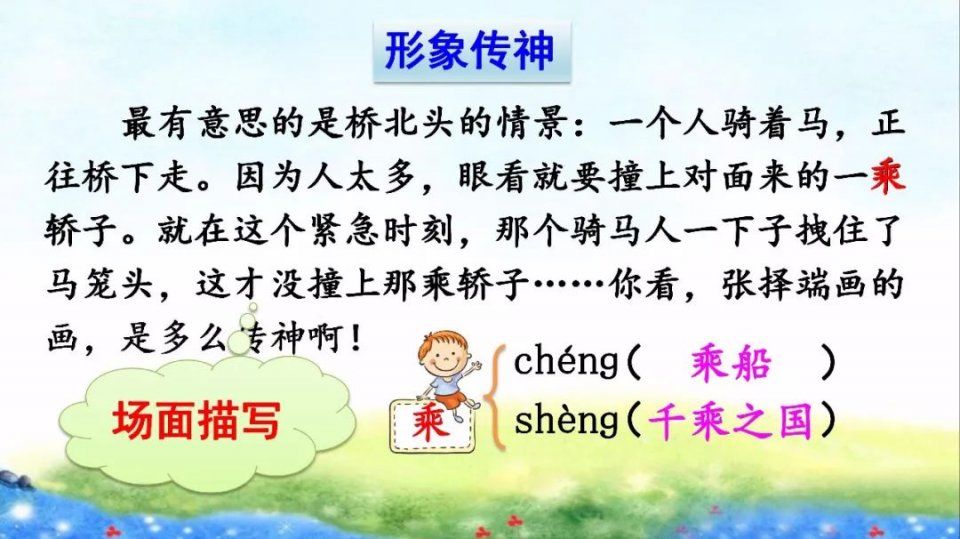 形象传神

最有意思的是桥北头的情景：一个人骑着马，正往桥下走。因为人太多，眼看就要撞上对面来的一乘轿子。就在这个紧急时刻，那个骑马人一下子拽住了马笼头，这才没撞上那乘轿子……你看，张择端画的画，是多么传神啊！

场面描写

乘

chéng（ 乘船 ）
shèng（千乘之国）